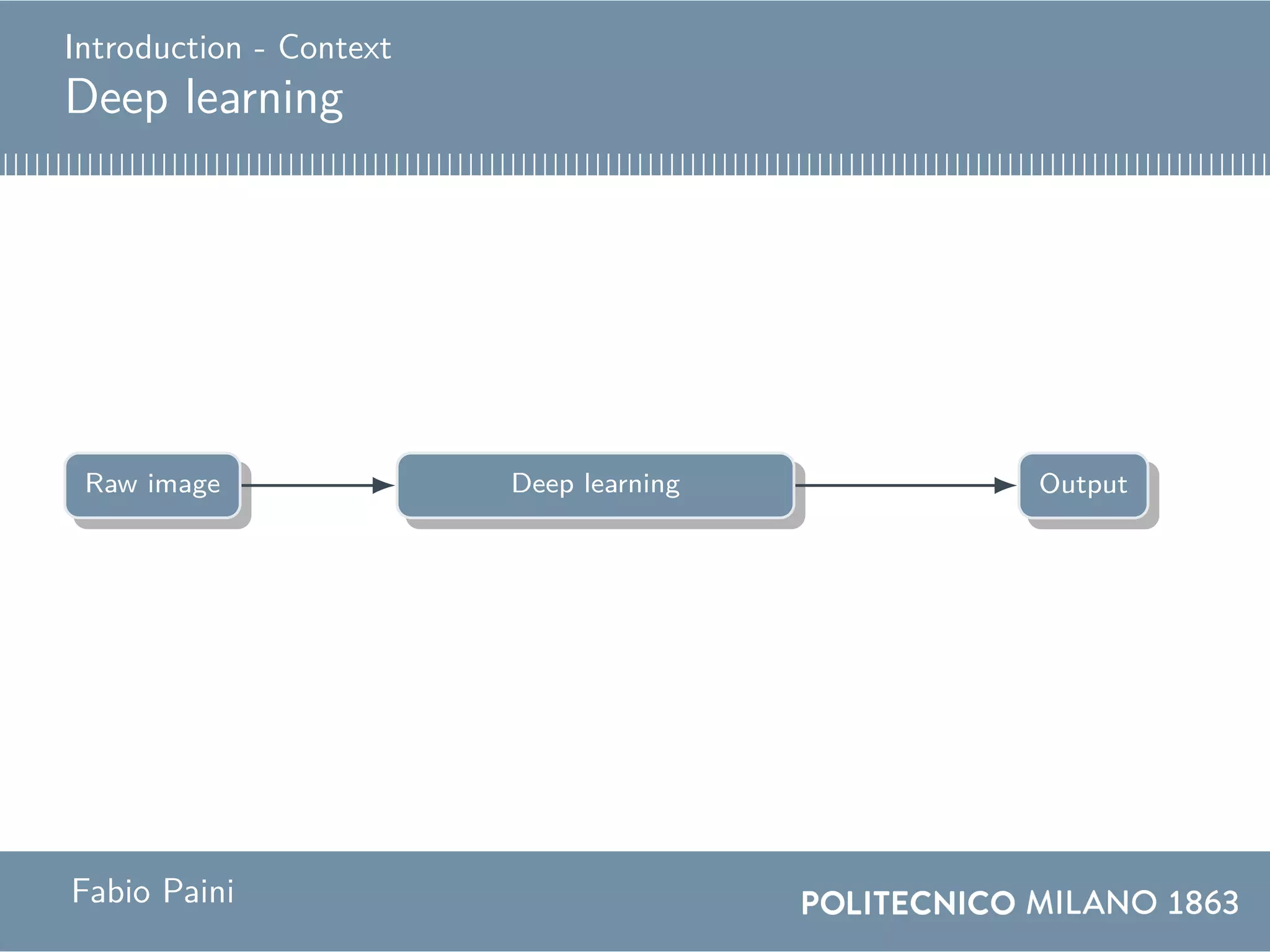 Introduction - Context
Deep learning

Raw image

Deep learning

Output

Fabio Paini

POLITECNICO MILANO 1863